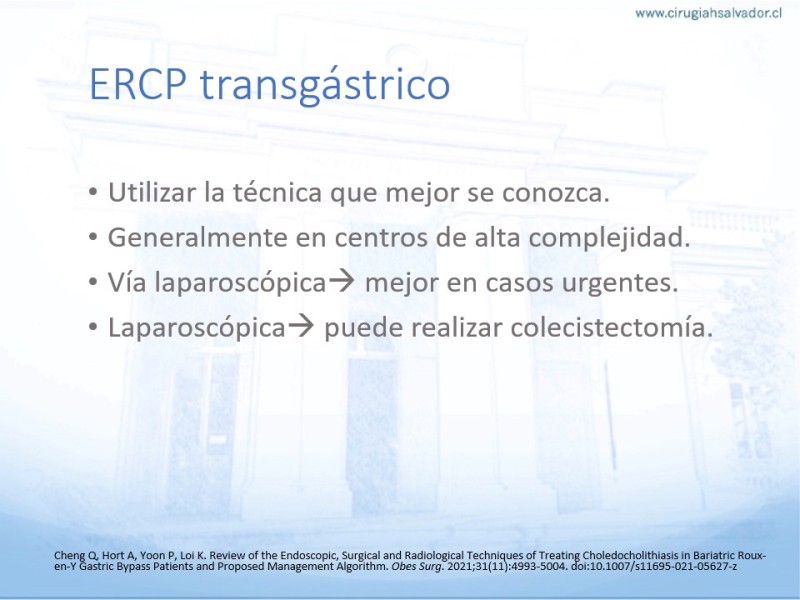 www.cirugiahsalvador.cl

ERCP transgástrico

• Utilizar la técnica que mejor se conozca.
• Generalmente en centros de alta complejidad.
• Vía laparoscópica→ mejor en casos urgentes.
• Laparoscópica→ puede realizar colecistectomía.

Cheng Q, Hort A, Yoon P, Loi K. Review of the Endoscopic, Surgical and Radiological Techniques of Treating Choledocholithiasis in Bariatric Roux-en-Y Gastric Bypass Patients and Proposed Management Algorithm. Obes Surg. 2021;31(11):4993-5004. doi:10.1007/s11695-021-05627-z